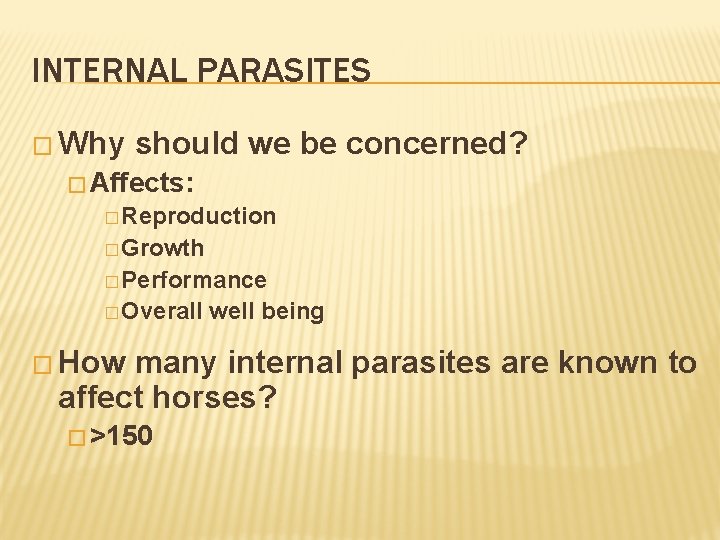 INTERNAL PARASITES

□ Why should we be concerned?
□ Affects:
□ Reproduction
□ Growth
□ Performance
□ Overall well being

□ How many internal parasites are known to affect horses?
□ >150